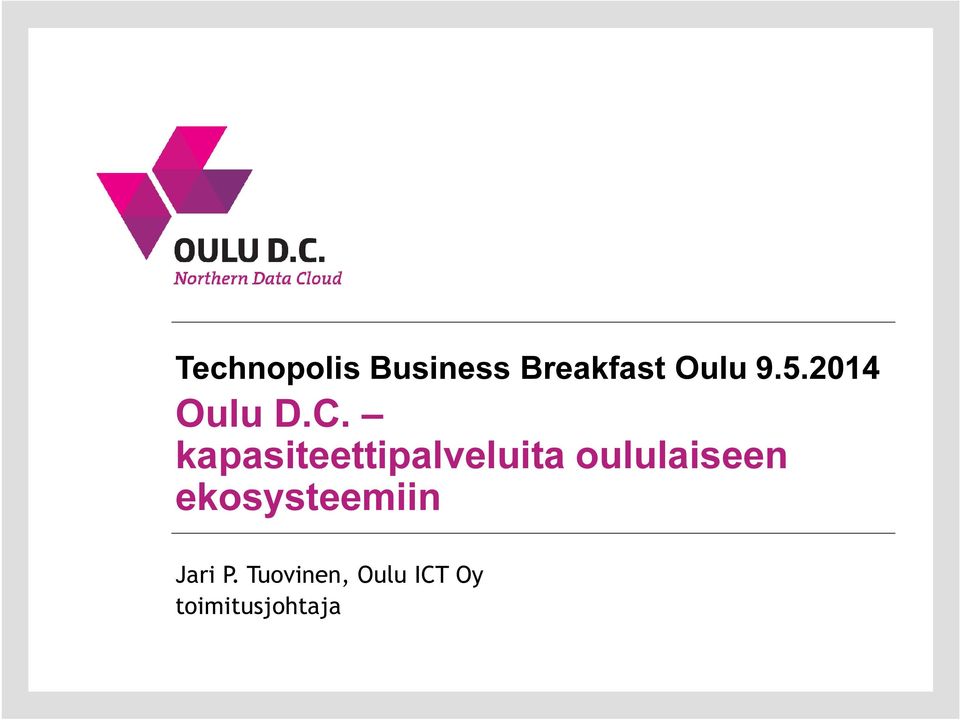 OULU D.C.
Northern Data Cloud

Technopolis Business Breakfast Oulu 9.5.2014
Oulu D.C. – kapasiteettipalveluita oululaiseen ekosysteemiin

Jari P. Tuovinen, Oulu ICT Oy
toimitusjohtaja